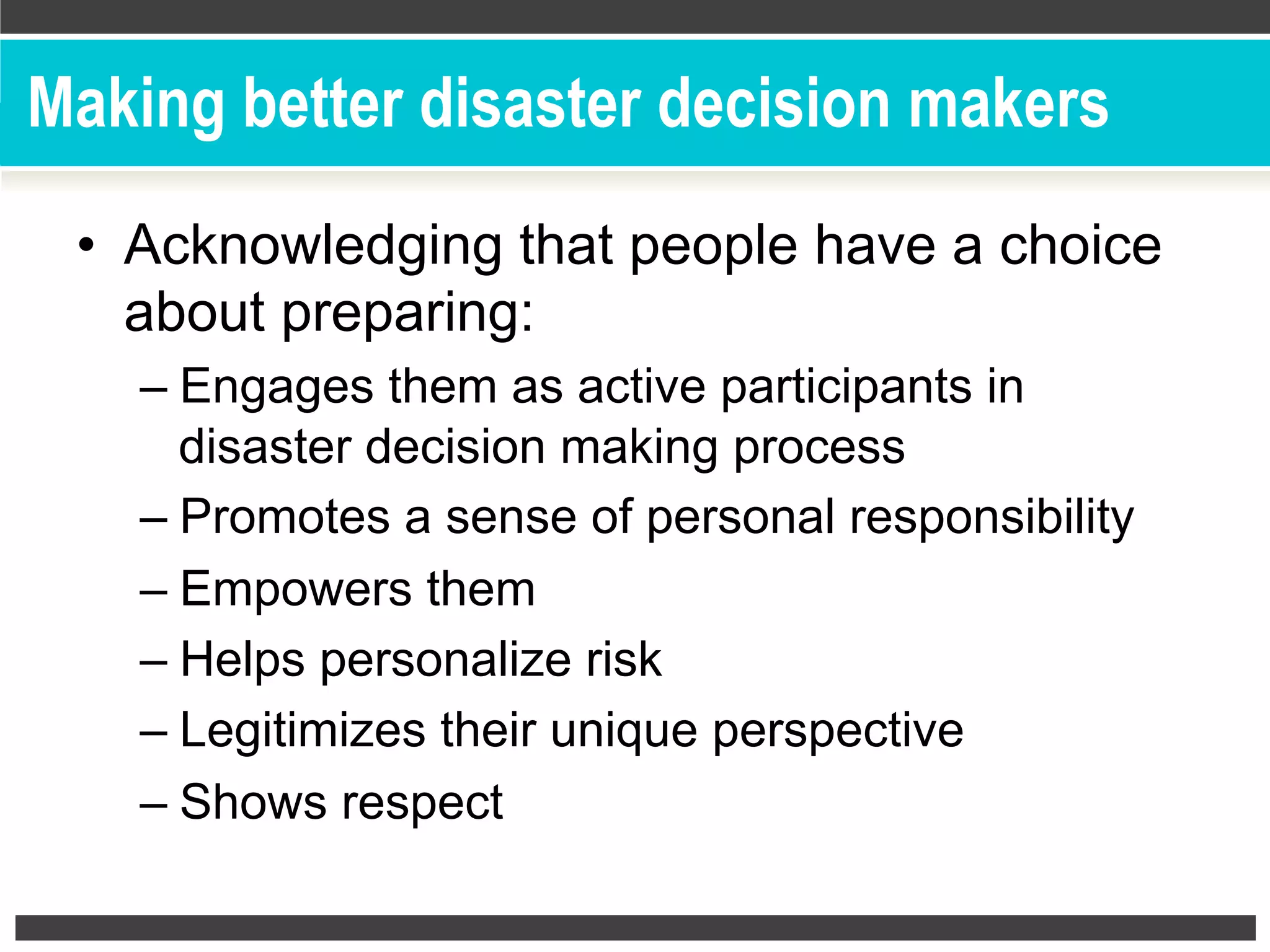 Making better disaster decision makers

• Acknowledging that people have a choice about preparing:
– Engages them as active participants in disaster decision making process
– Promotes a sense of personal responsibility
– Empowers them
– Helps personalize risk
– Legitimizes their unique perspective
– Shows respect